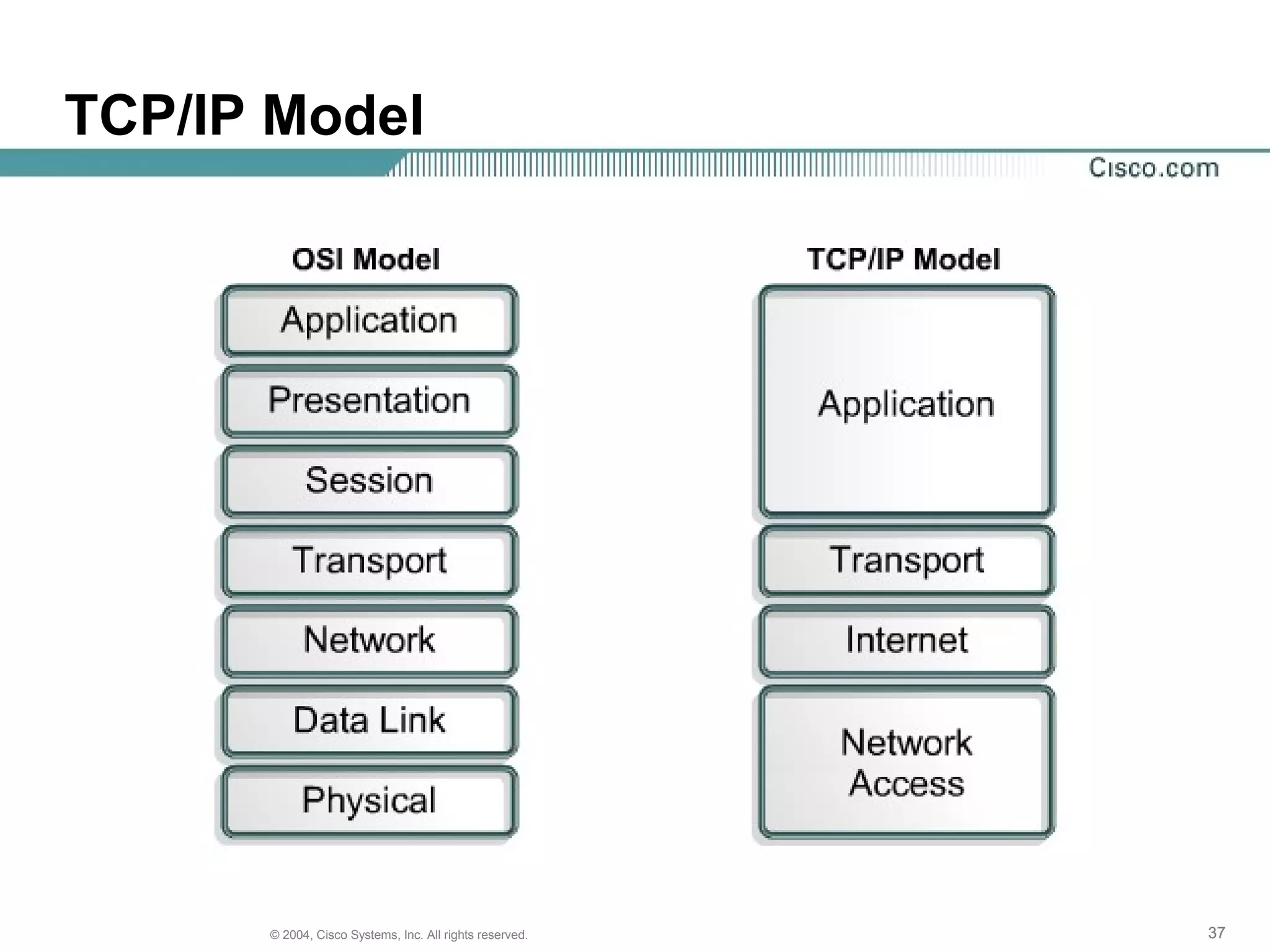 TCP/IP Model

Cisco.com

OSI Model

Application

Presentation

Session

Transport

Network

Data Link

Physical

TCP/IP Model

Application

Transport

Internet

Network Access

© 2004, Cisco Systems, Inc. All rights reserved.

37